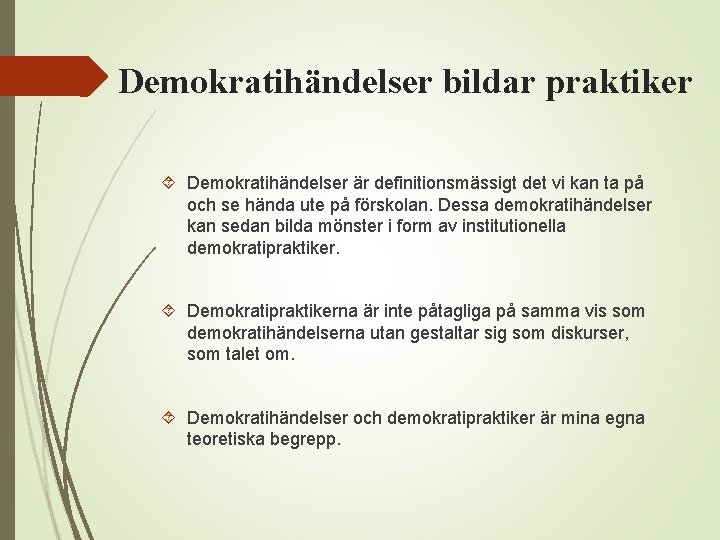 Demokratihändelser bildar praktiker

Demokratihändelser är definitionsmässigt det vi kan ta på och se hända ute på förskolan. Dessa demokratihändelser kan sedan bilda mönster i form av institutionella demokratipraktiker.

Demokratipraktikerna är inte påtagliga på samma vis som demokratihändelserna utan gestaltar sig som diskurser, som talet om.

Demokratihändelser och demokratipraktiker är mina egna teoretiska begrepp.